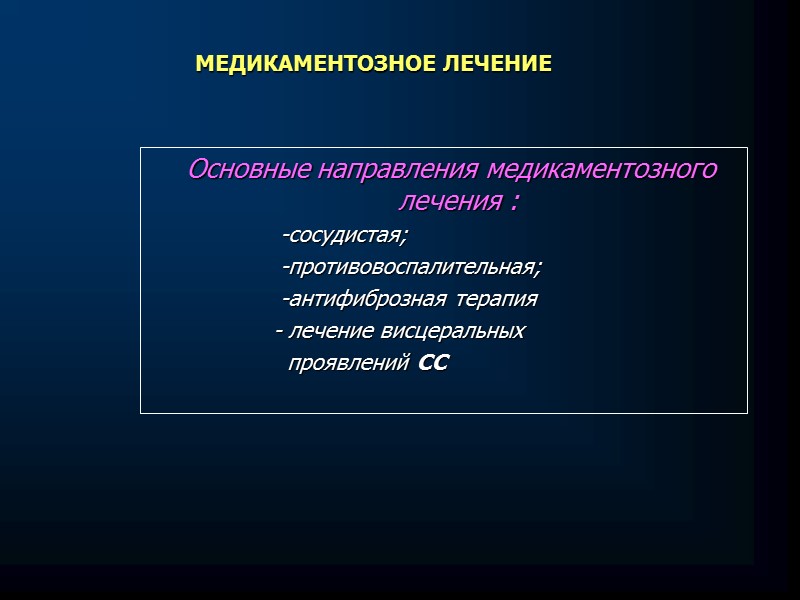 МЕДИКАМЕНТОЗНОЕ ЛЕЧЕНИЕ

Основные направления медикаментозного лечения :

-сосудистая;

-противовоспалительная;

-антифиброзная терапия

- лечение висцеральных проявлений СС